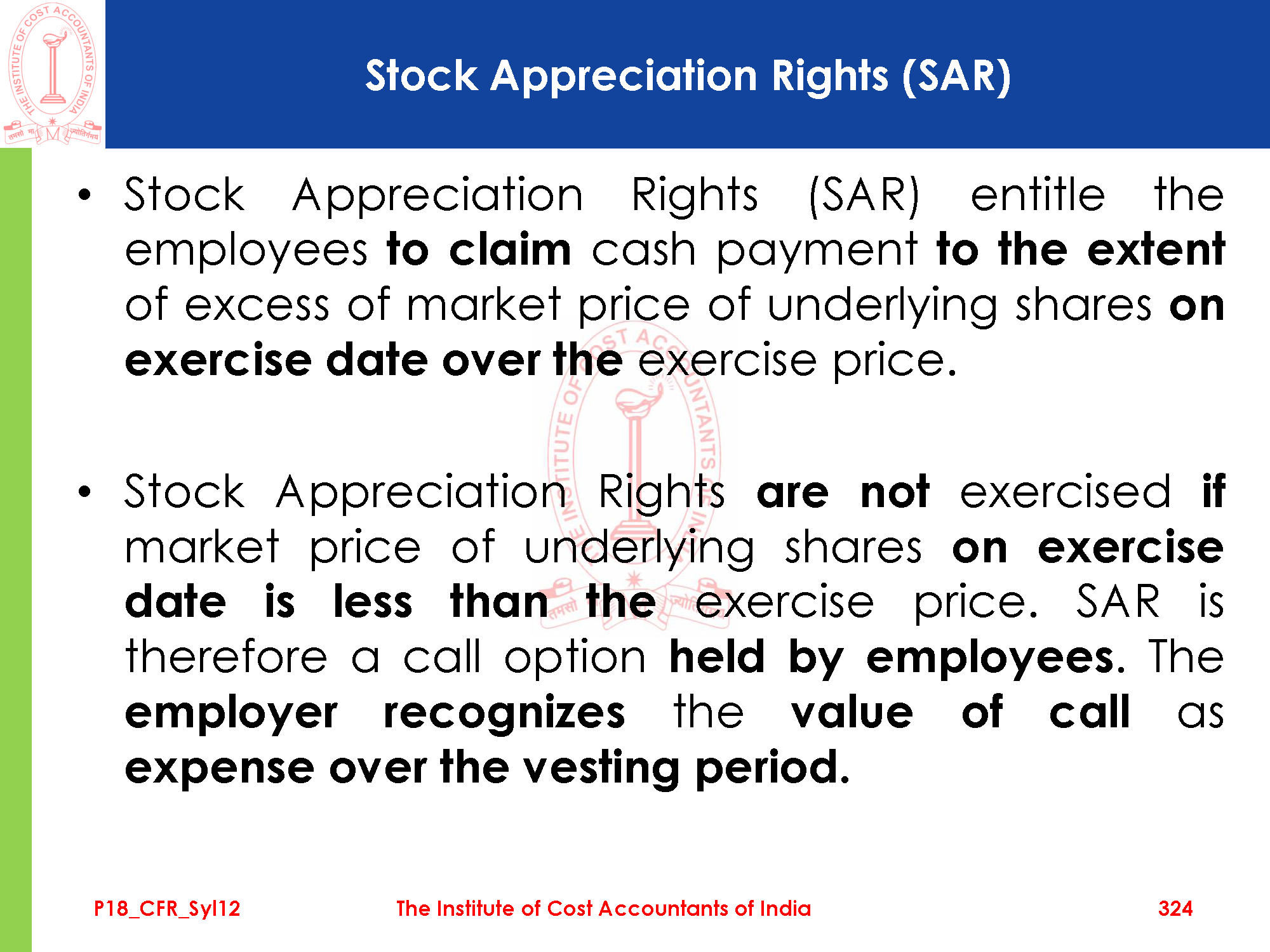 THE INSTITUTE OF COST ACCOUNTANTS OF INDIA
तमसो मा ज्योतिर्गमय

Stock Appreciation Rights (SAR)

• Stock Appreciation Rights (SAR) entitle the employees to claim cash payment to the extent of excess of market price of underlying shares on exercise date over the exercise price.

• Stock Appreciation Rights are not exercised if market price of underlying shares on exercise date is less than the exercise price. SAR is therefore a call option held by employees. The employer recognizes the value of call as expense over the vesting period.

P18_CFR_Syl12

The Institute of Cost Accountants of India

324